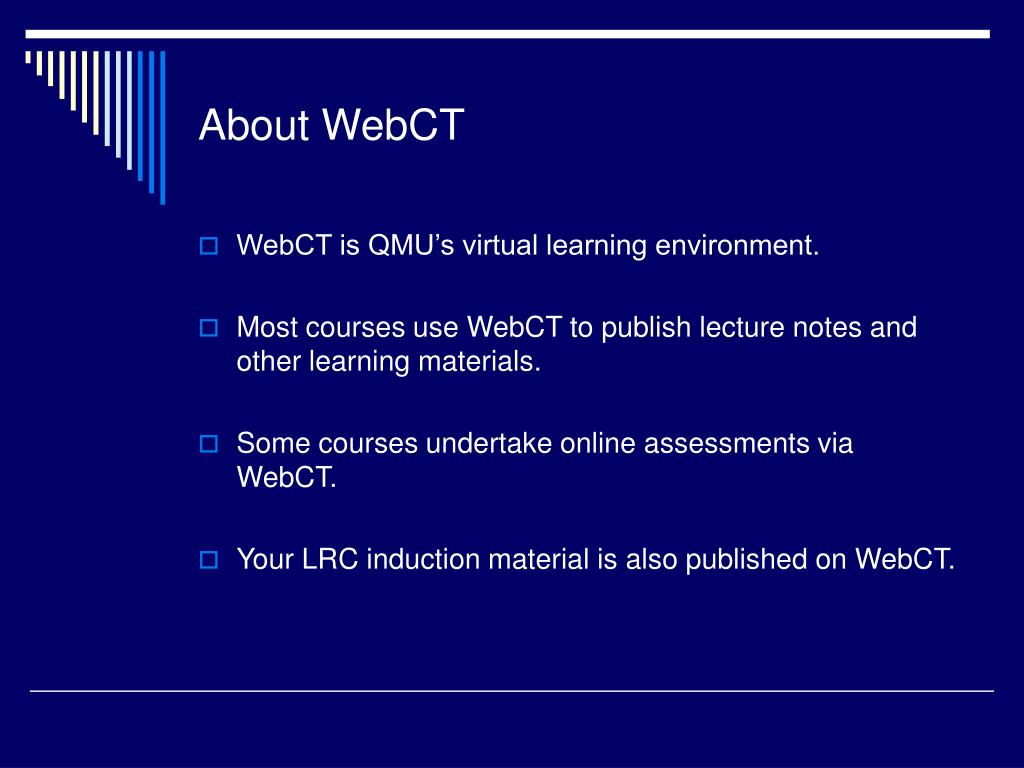 About WebCT

WebCT is QMU’s virtual learning environment.

Most courses use WebCT to publish lecture notes and other learning materials.

Some courses undertake online assessments via WebCT.

Your LRC induction material is also published on WebCT.